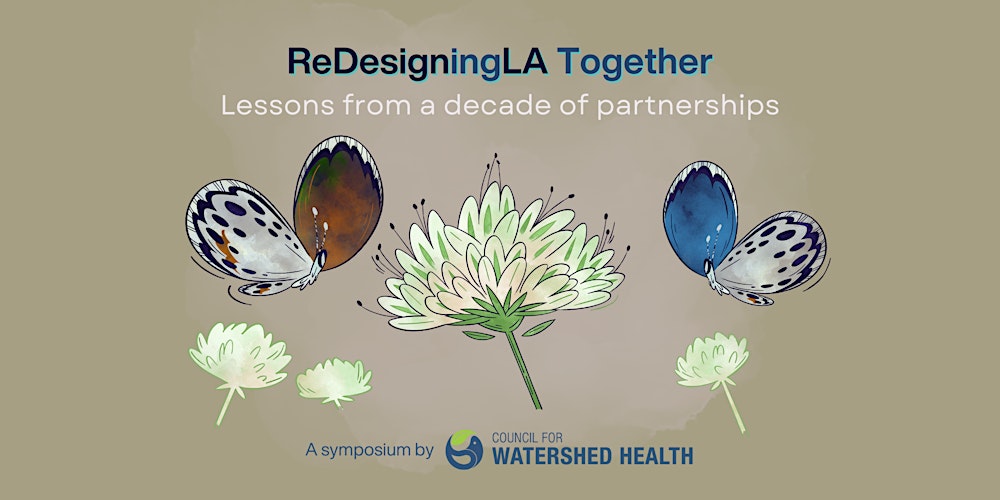 ReDesigningLA Together
Lessons from a decade of partnerships

A symposium by COUNCIL FOR WATERSHED HEALTH